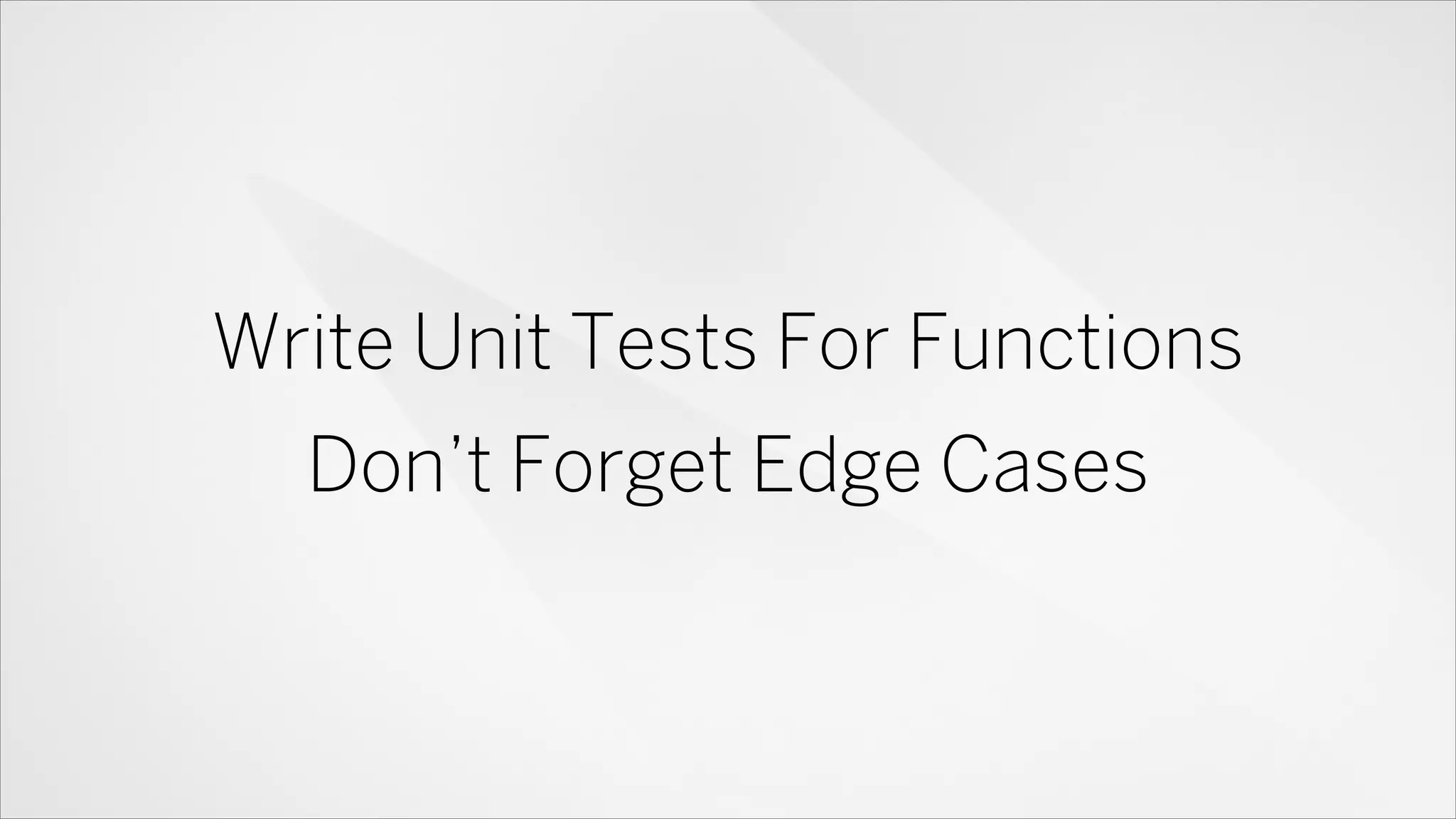 Write Unit Tests For Functions

Don’t Forget Edge Cases